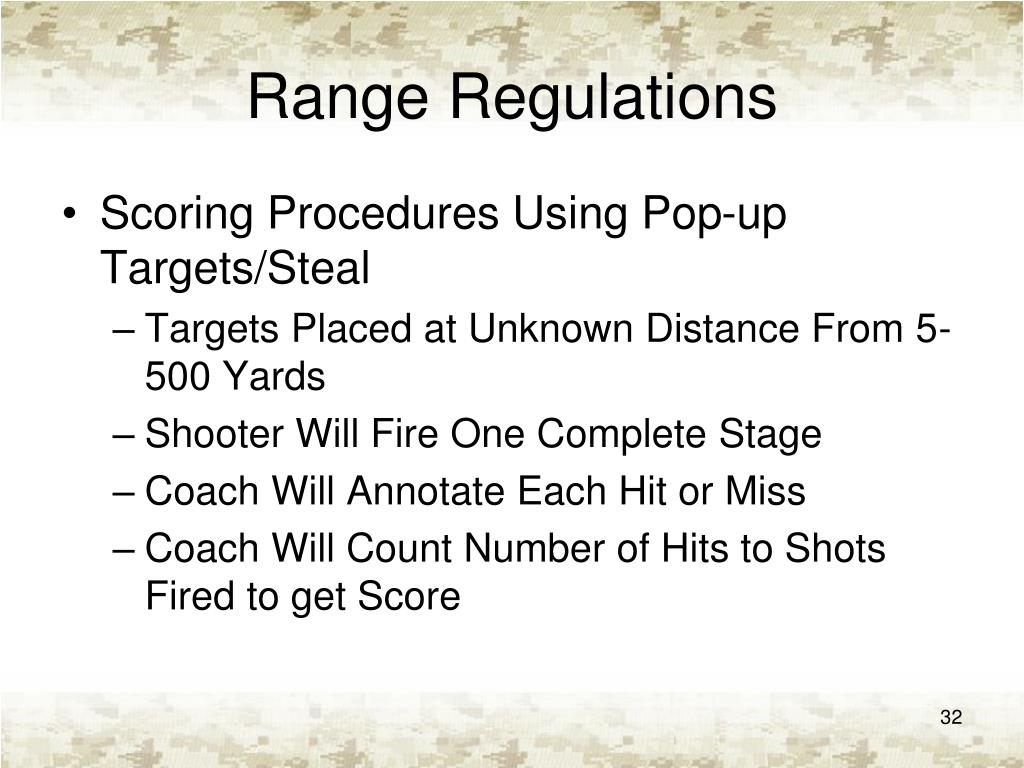 Range Regulations

• Scoring Procedures Using Pop-up Targets/Steal
– Targets Placed at Unknown Distance From 5-500 Yards
– Shooter Will Fire One Complete Stage
– Coach Will Annotate Each Hit or Miss
– Coach Will Count Number of Hits to Shots Fired to get Score

32